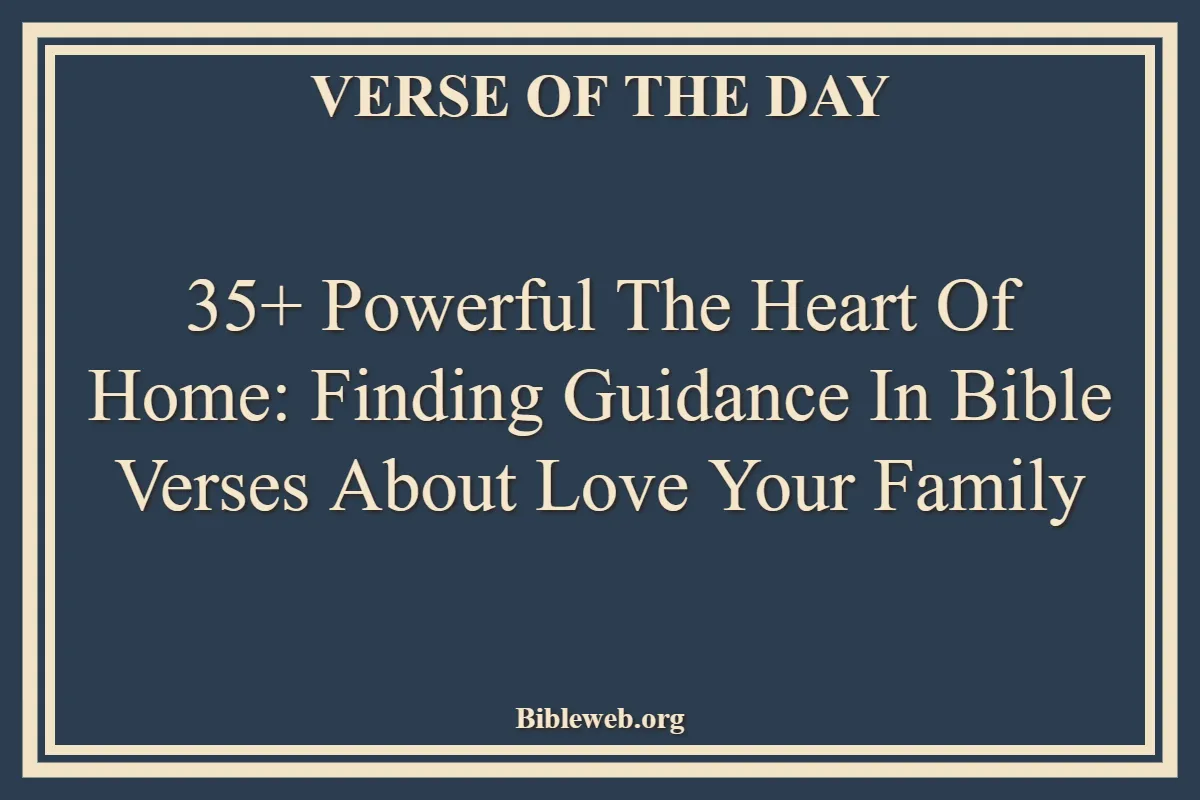 VERSE OF THE DAY

35+ Powerful The Heart Of Home: Finding Guidance In Bible Verses About Love Your Family

Bibleweb.org